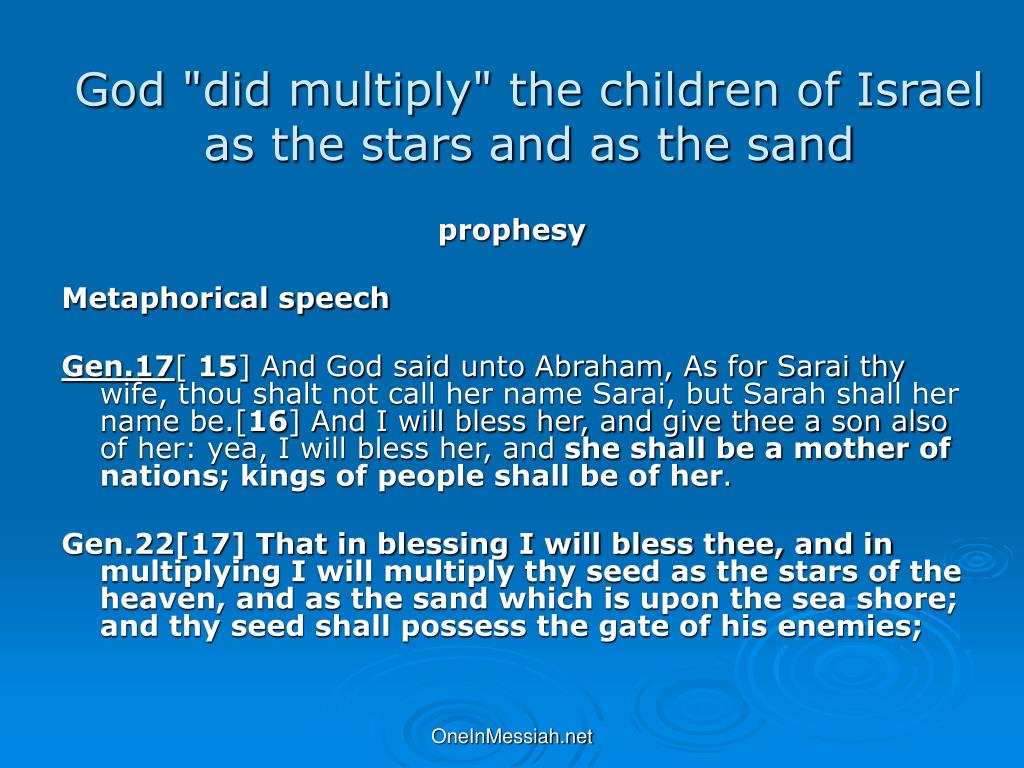 God "did multiply" the children of Israel as the stars and as the sand

prophesy

Metaphorical speech

Gen.17[ 15] And God said unto Abraham, As for Sarai thy wife, thou shalt not call her name Sarai, but Sarah shall her name be.[16] And I will bless her, and give thee a son also of her: yea, I will bless her, and she shall be a mother of nations; kings of people shall be of her.

Gen.22[17] That in blessing I will bless thee, and in multiplying I will multiply thy seed as the stars of the heaven, and as the sand which is upon the sea shore; and thy seed shall possess the gate of his enemies;

OneInMessiah.net